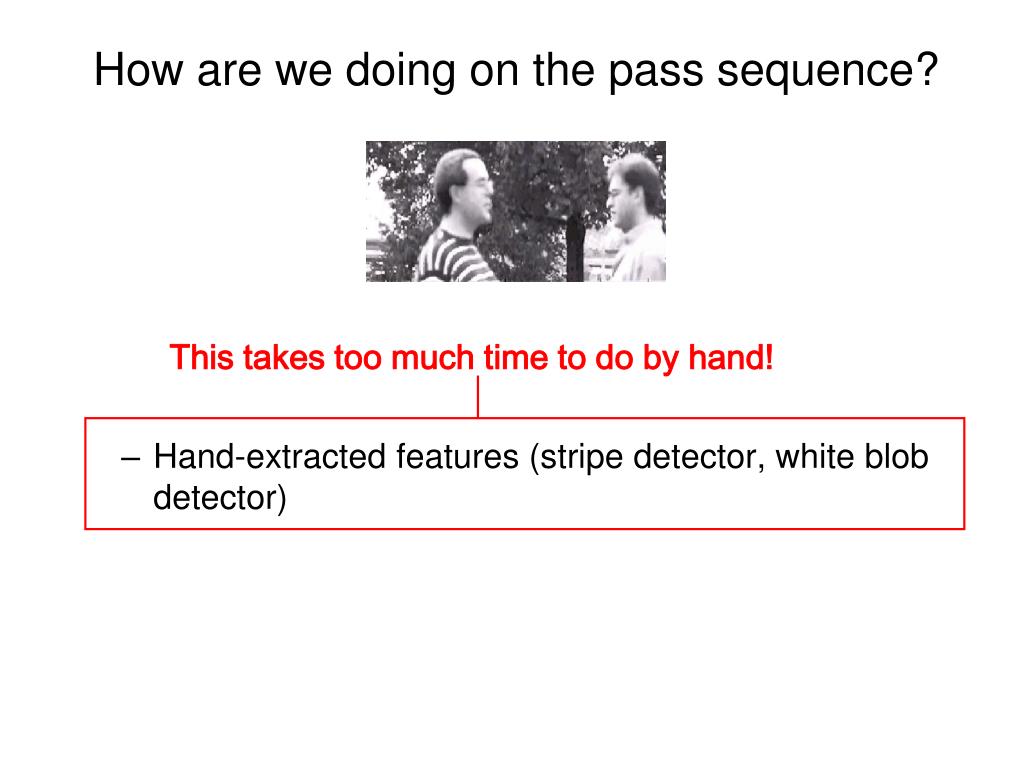 How are we doing on the pass sequence?

This takes too much time to do by hand!

– Hand-extracted features (stripe detector, white blob detector)